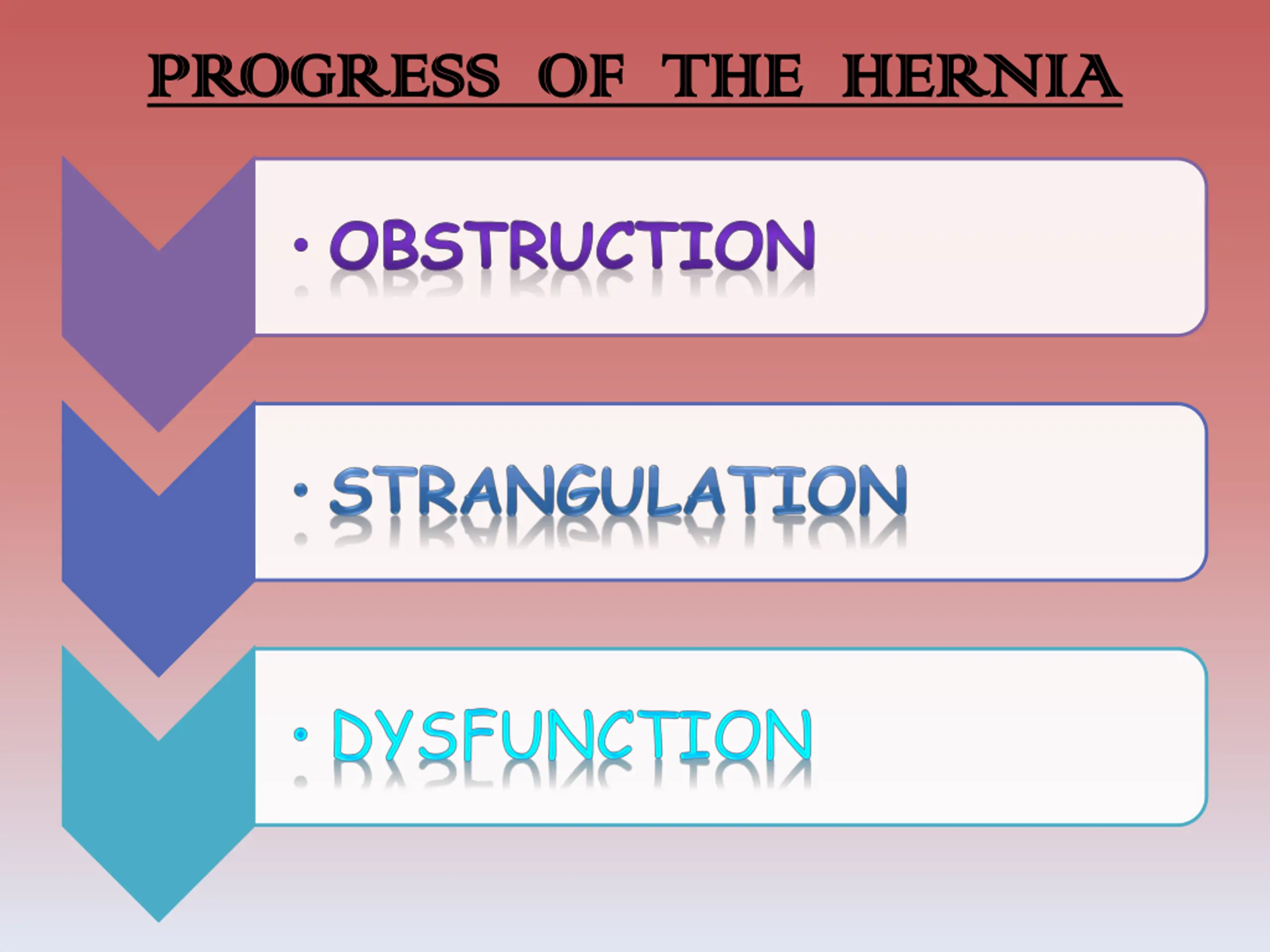 PROGRESS OF THE HERNIA

• OBSTRUCTION

• STRANGULATION

• DYSFUNCTION